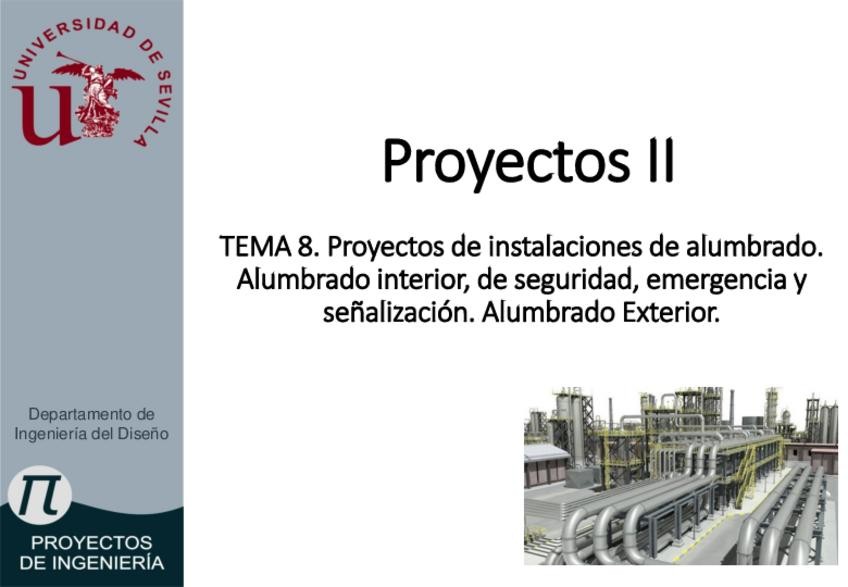 UNIVERSIDAD DE SEVILLA

Proyectos II

TEMA 8. Proyectos de instalaciones de alumbrado. Alumbrado interior, de seguridad, emergencia y señalización. Alumbrado Exterior.

Departamento de Ingeniería del Diseño

$\pi$

PROYECTOS DE INGENIERÍA